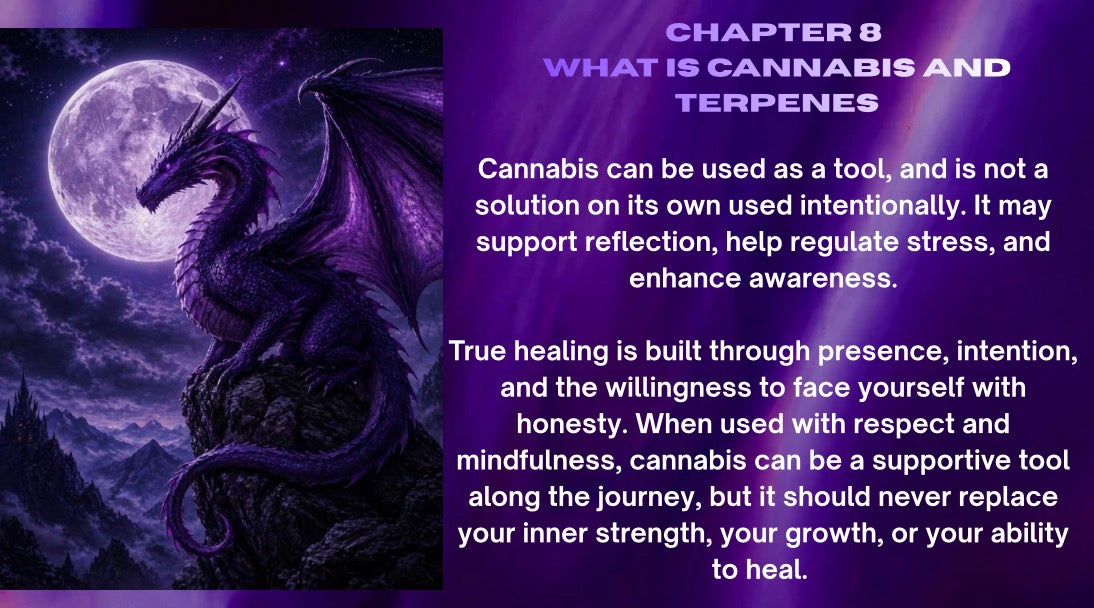 CHAPTER 8
WHAT IS CANNABIS AND TERPENES

Cannabis can be used as a tool, and is not a solution on its own used intentionally. It may support reflection, help regulate stress, and enhance awareness.

True healing is built through presence, intention, and the willingness to face yourself with honesty. When used with respect and mindfulness, cannabis can be a supportive tool along the journey, but it should never replace your inner strength, your growth, or your ability to heal.